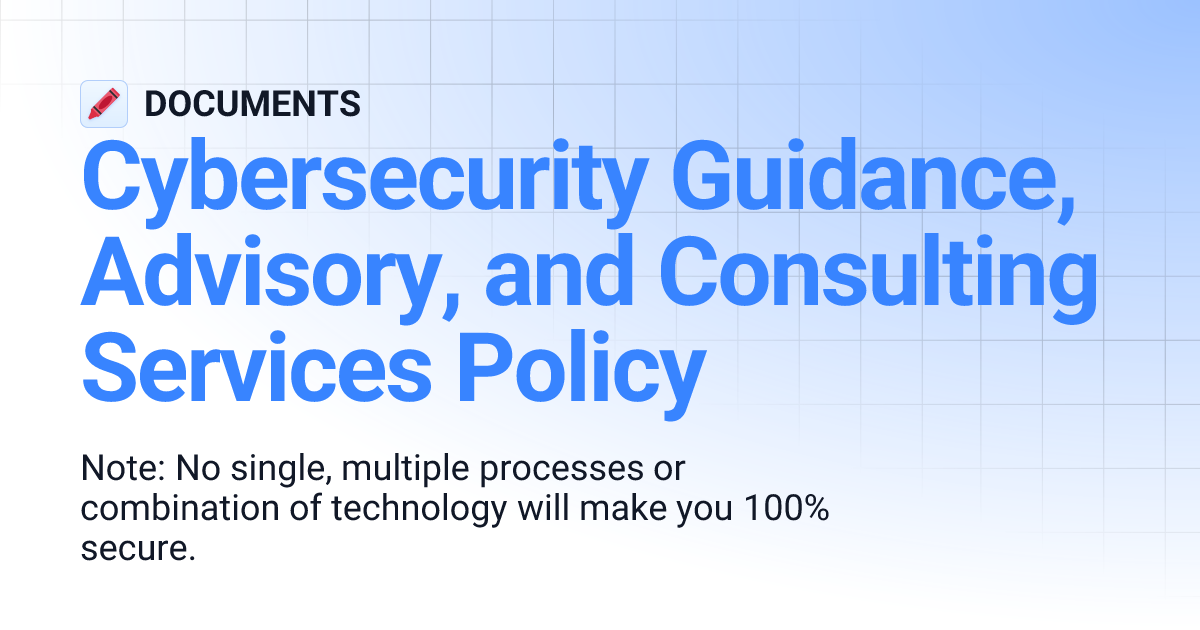 DOCUMENTS

Cybersecurity Guidance, Advisory, and Consulting Services Policy

Note: No single, multiple processes or combination of technology will make you 100% secure.